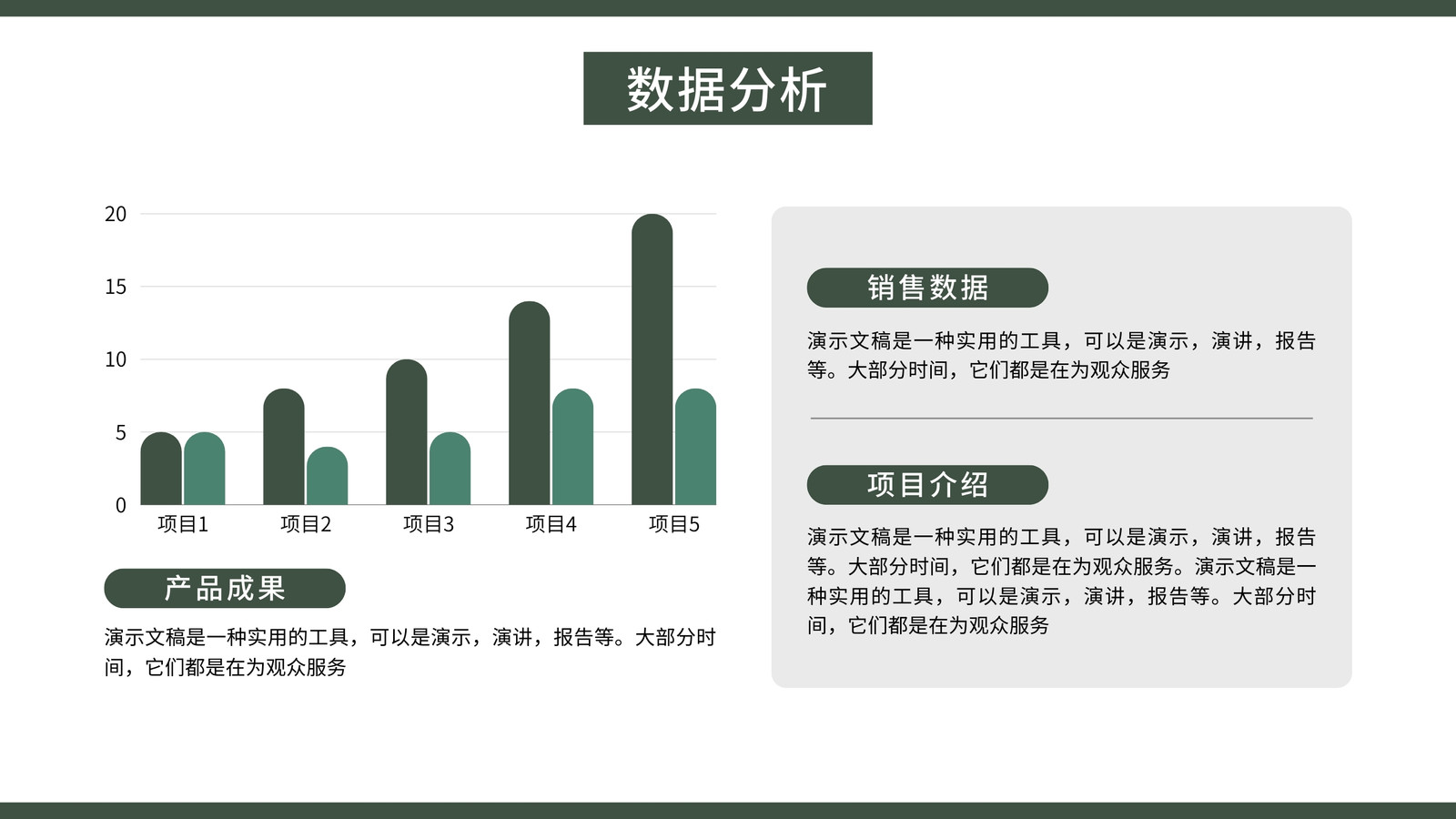 数据分析

20
15
10
5
0
项目1
项目2
项目3
项目4
项目5

产品成果

演示文稿是一种实用的工具，可以是演示，演讲，报告等。大部分时间，它们都是在为观众服务

销售数据

演示文稿是一种实用的工具，可以是演示，演讲，报告等。大部分时间，它们都是在为观众服务

项目介绍

演示文稿是一种实用的工具，可以是演示，演讲，报告等。大部分时间，它们都是在为观众服务。演示文稿是一种实用的工具，可以是演示，演讲，报告等。大部分时间，它们都是在为观众服务